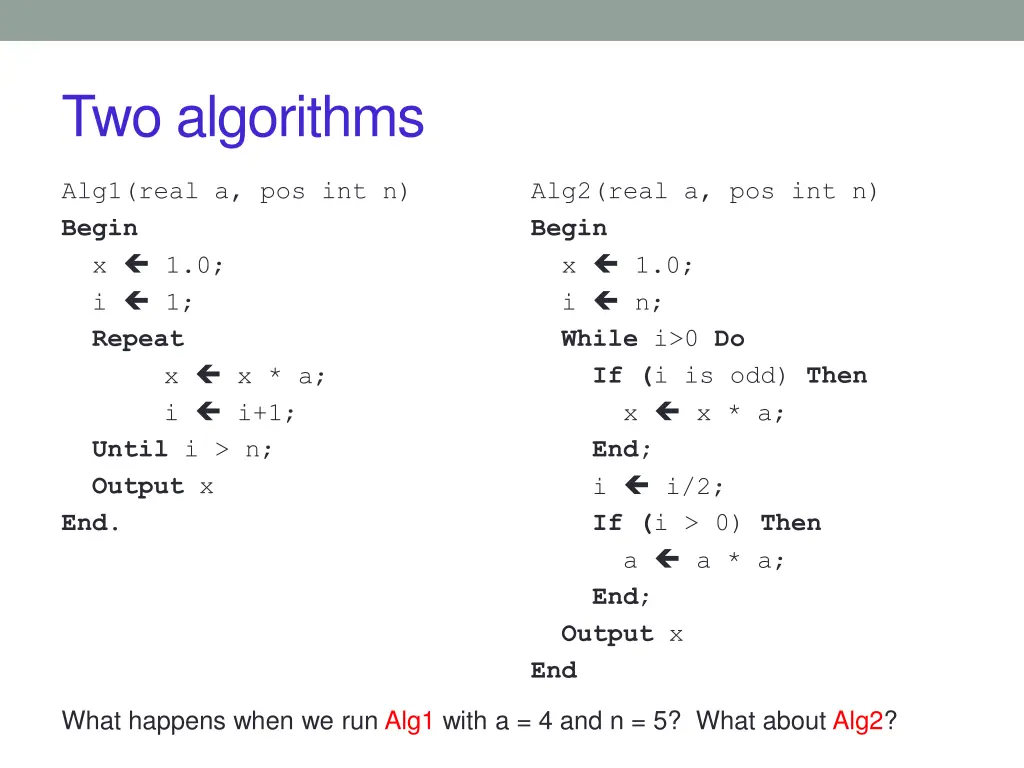 Two algorithms

Alg1(real a, pos int n)
Begin
x ← 1.0;
i ← 1;
Repeat
x ← x * a;
i ← i+1;
Until i > n;
Output x
End.

Alg2(real a, pos int n)
Begin
x ← 1.0;
i ← n;
While i>0 Do
If (i is odd) Then
x ← x * a;
End;
i ← i/2;
If (i > 0) Then
a ← a * a;
End;
Output x
End

What happens when we run Alg1 with a = 4 and n = 5? What about Alg2?